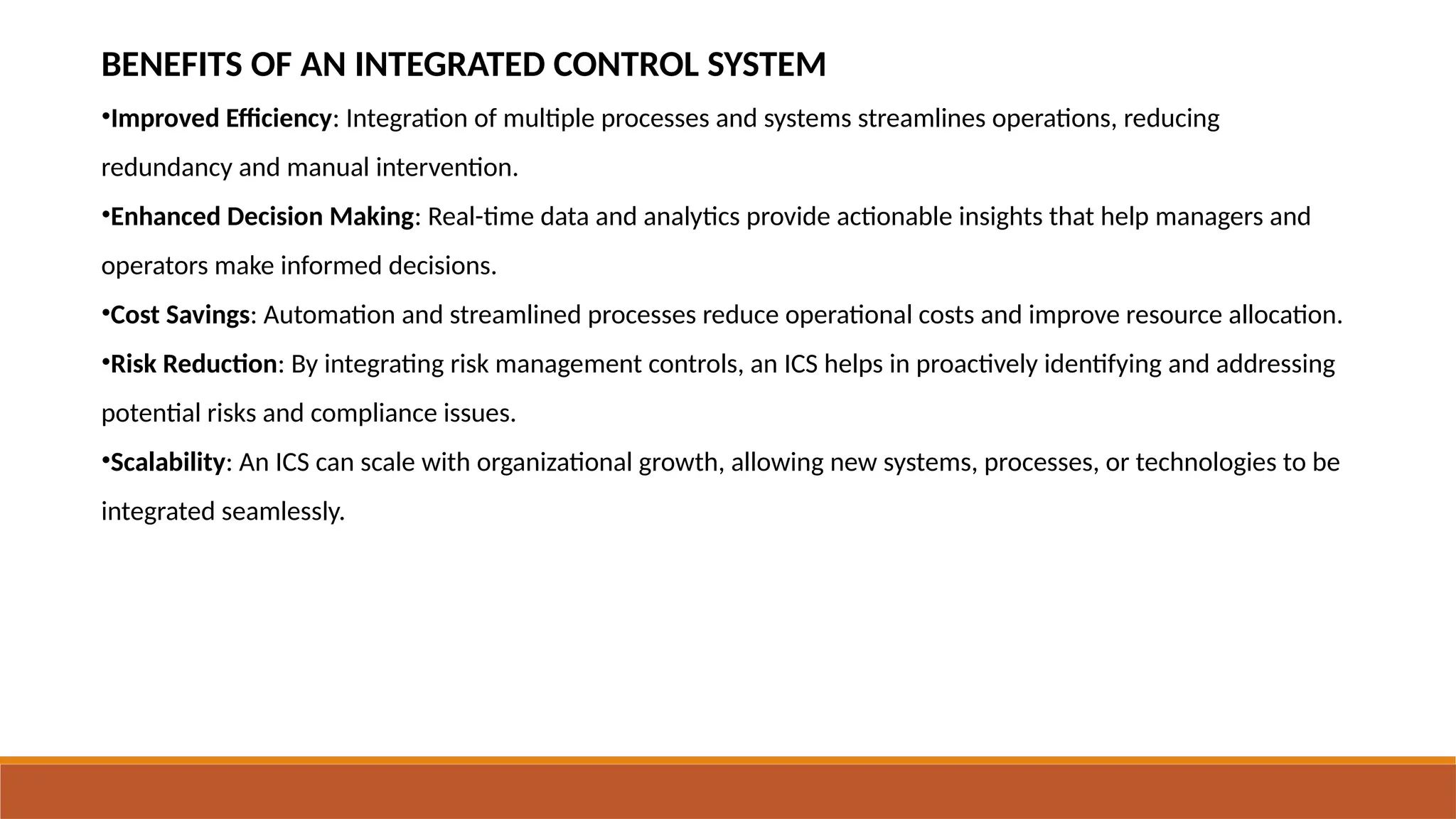 BENEFITS OF AN INTEGRATED CONTROL SYSTEM

•Improved Efficiency: Integration of multiple processes and systems streamlines operations, reducing redundancy and manual intervention.

•Enhanced Decision Making: Real-time data and analytics provide actionable insights that help managers and operators make informed decisions.

•Cost Savings: Automation and streamlined processes reduce operational costs and improve resource allocation.

•Risk Reduction: By integrating risk management controls, an ICS helps in proactively identifying and addressing potential risks and compliance issues.

•Scalability: An ICS can scale with organizational growth, allowing new systems, processes, or technologies to be integrated seamlessly.